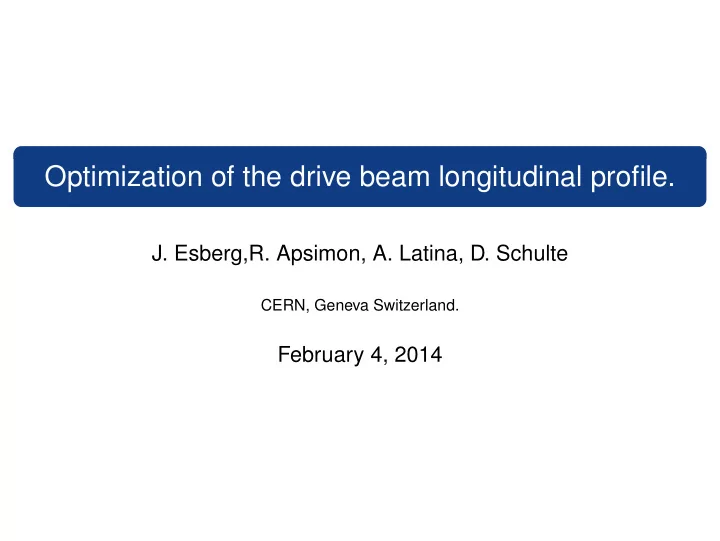 Optimization of the drive beam longitudinal profile.

J. Esberg,R. Apsimon, A. Latina, D. Schulte

CERN, Geneva Switzerland.

February 4, 2014